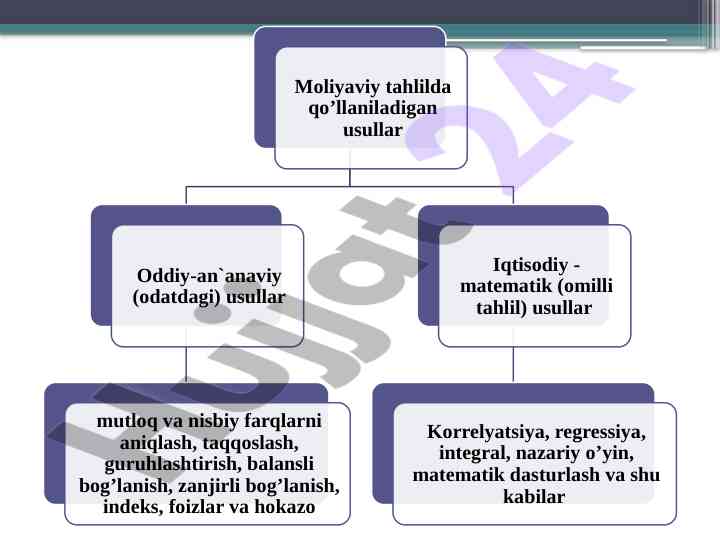 Moliyaviy tahlilda qo’llaniladigan usullar

Oddiy-an`anaviy (odatdagi) usullar

Iqtisodiy - matematik (omilli tahlil) usullar

mutloq va nisbiy farqlarni aniqlash, taqqoslash, guruhlashtirish, balansli bog’lanish, zanjirli bog’lanish, indeks, foizlar va hokazo

Korrelyatsiya, regressiya, integral, nazariy o’yin, matematik dasturlash va shu kabilar

Hujjat24